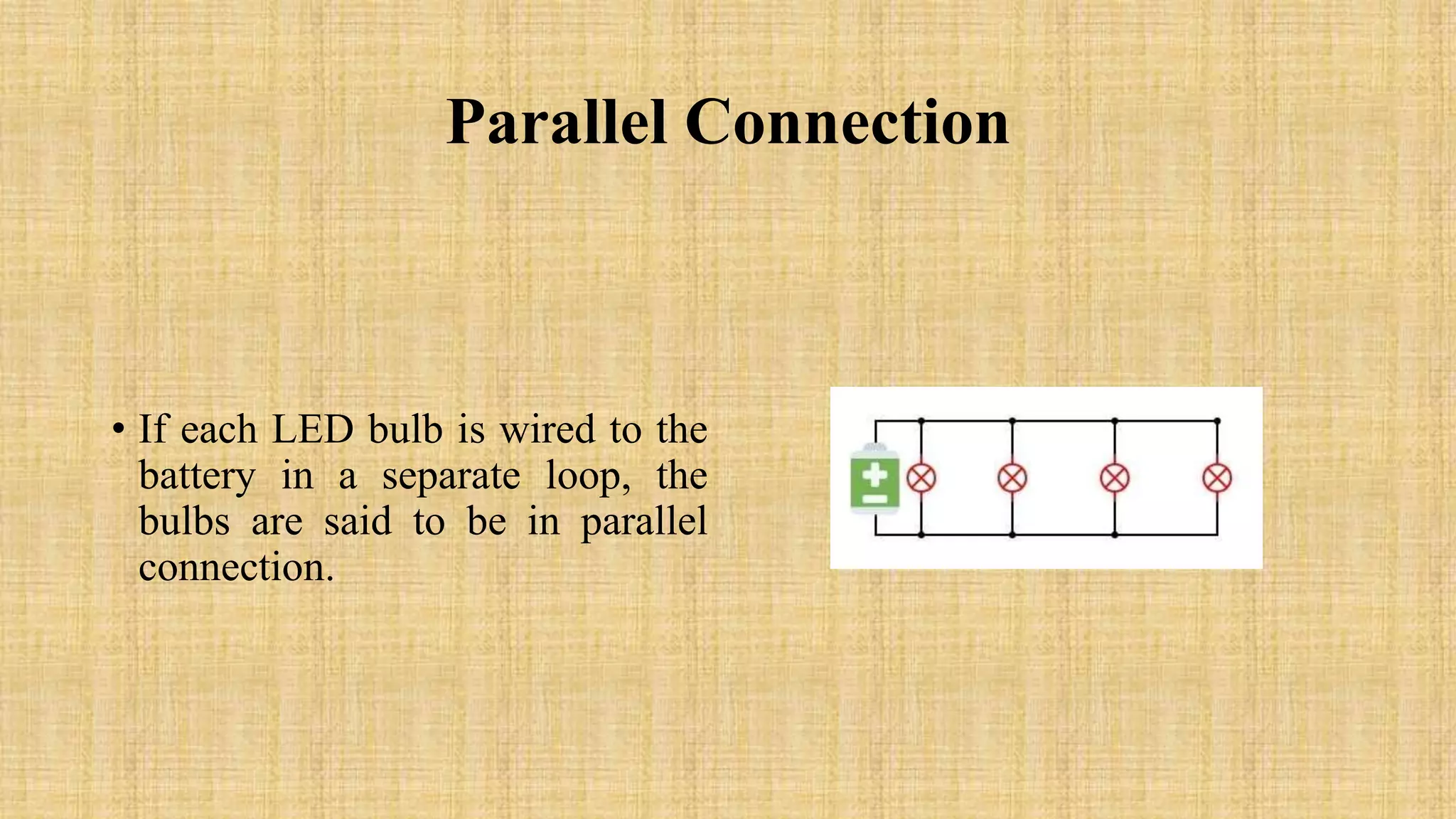 Parallel Connection

• If each LED bulb is wired to the battery in a separate loop, the bulbs are said to be in parallel connection.